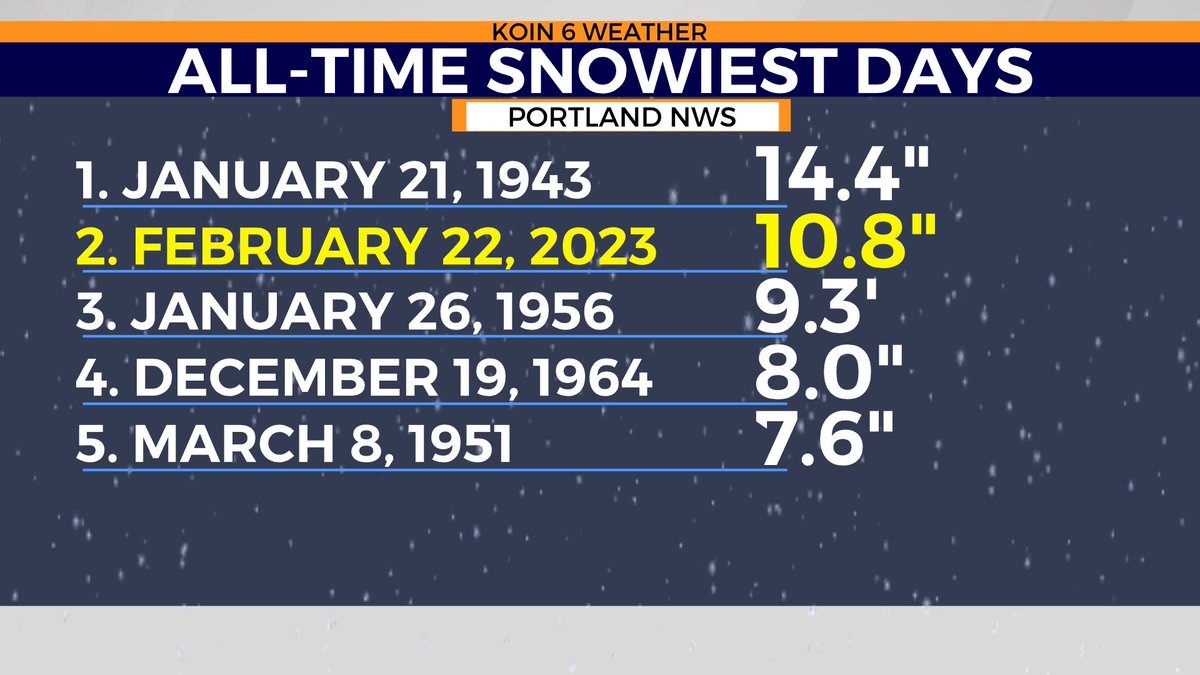 KOIN 6 WEATHER
ALL-TIME SNOWIEST DAYS
PORTLAND NWS

1. JANUARY 21, 1943 14.4"
2. FEBRUARY 22, 2023 10.8"
3. JANUARY 26, 1956 9.3'
4. DECEMBER 19, 1964 8.0"
5. MARCH 8, 1951 7.6"